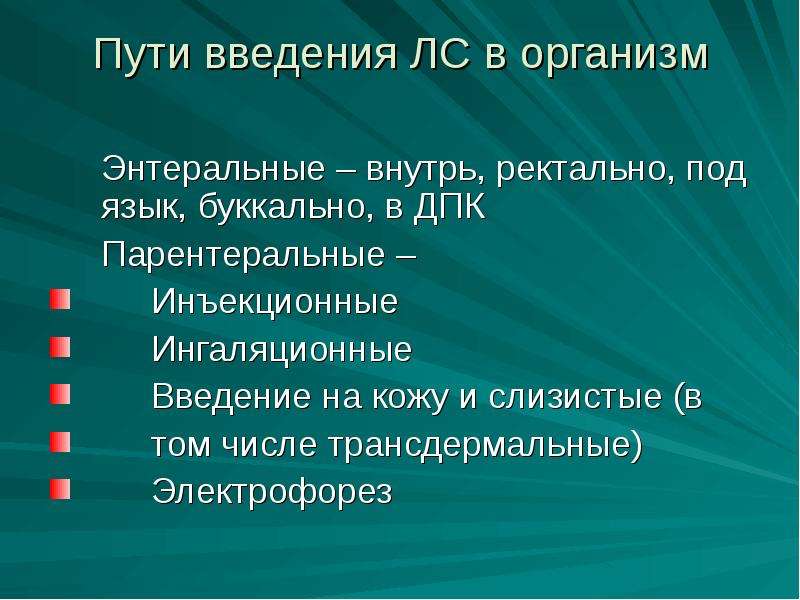 Пути введения ЛС в организм

Энтеральные – внутрь, ректально, под язык, буккально, в ДПК

Парентеральные –

• Инъекционные
• Ингаляционные
• Введение на кожу и слизистые (в
• том числе трансдермальные)
• Электрофорез